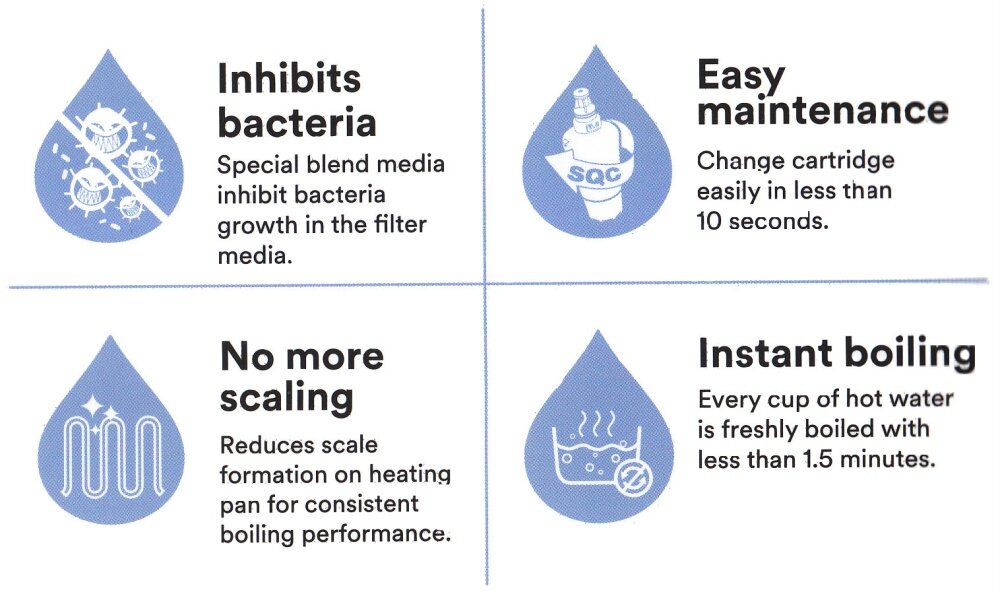 Inhibits bacteria

Special blend media inhibit bacteria growth in the filter media.

SQC

Easy maintenance

Change cartridge easily in less than 10 seconds.

No more scaling

Reduces scale formation on heating pan for consistent boiling performance.

Instant boiling

Every cup of hot water is freshly boiled with less than 1.5 minutes.